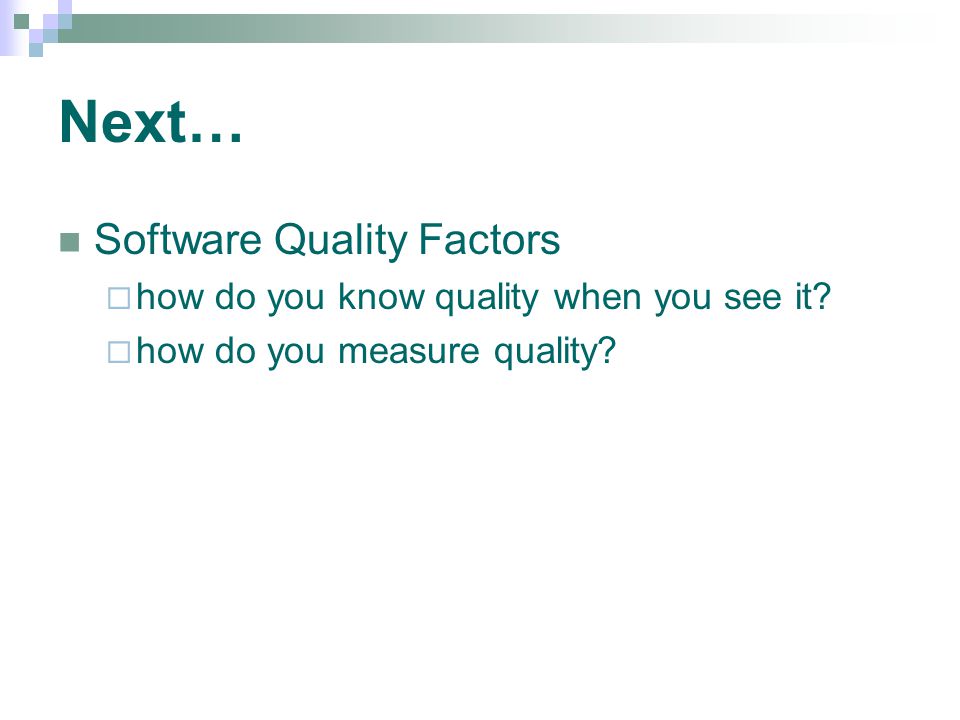 Next…

Software Quality Factors

how do you know quality when you see it?

how do you measure quality?